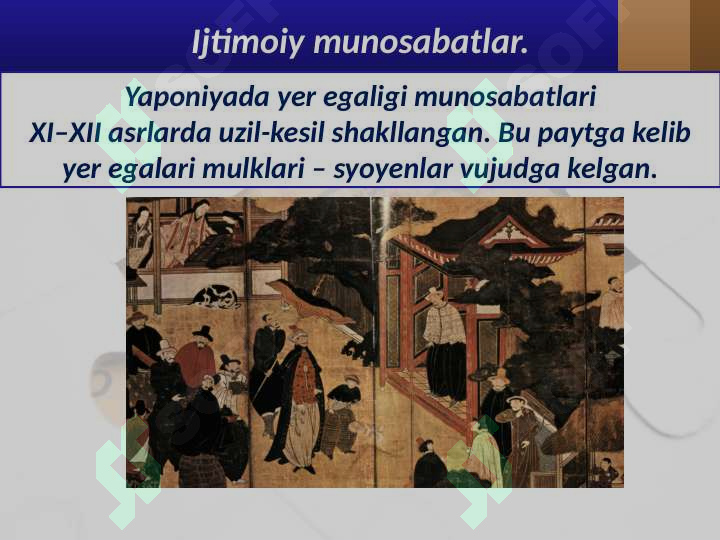 Ijtimoiy munosabatlar.

Yaponiyada yer egaligi munosabatlari XI–XII asrlarda uzil-kesil shakllangan. Bu paytga kelib yer egalari mulklari – syoyenlar vujudga kelgan.